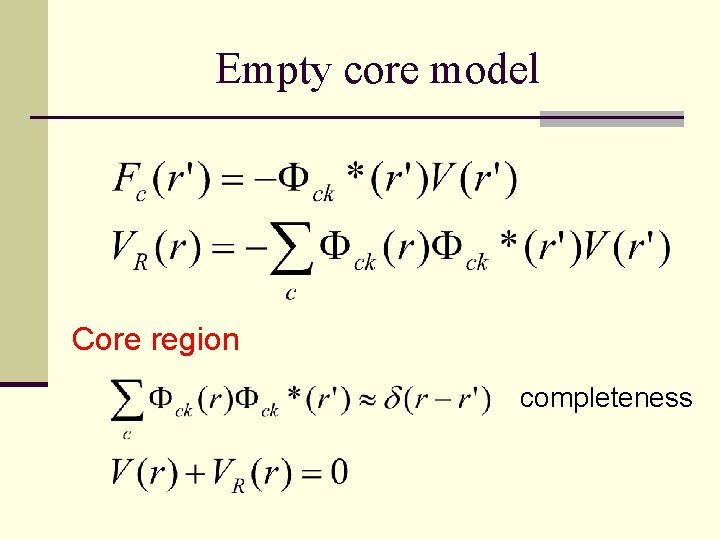 Empty core model

$F_c(r') = -\Phi_{ck}*(r')V(r')$

$V_R(r) = -\sum_c \Phi_{ck}(r)\Phi_{ck}*(r')V(r')$

Core region

$\sum_c \Phi_{ck}(r)\Phi_{ck}*(r') \approx \delta(r-r')$ completeness

$V(r) + V_R(r) = 0$